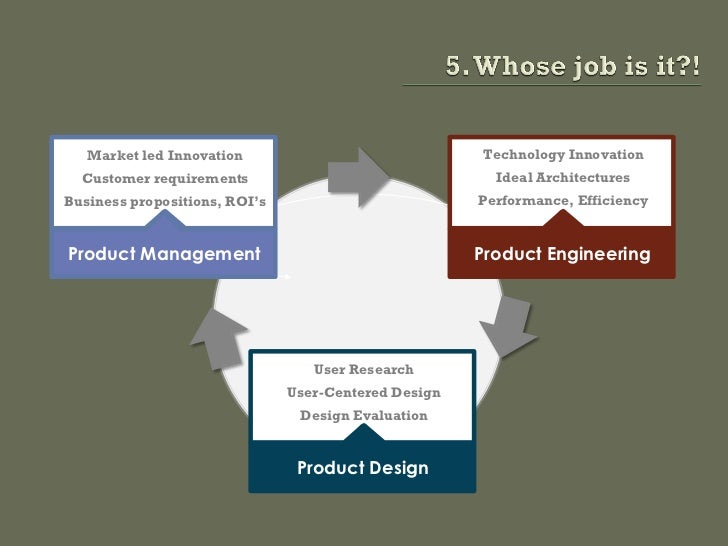 5. Whose job is it?!

Market led Innovation
Customer requirements
Business propositions, ROI's

Product Management

Technology Innovation
Ideal Architectures
Performance, Efficiency

Product Engineering

User Research
User-Centered Design
Design Evaluation

Product Design